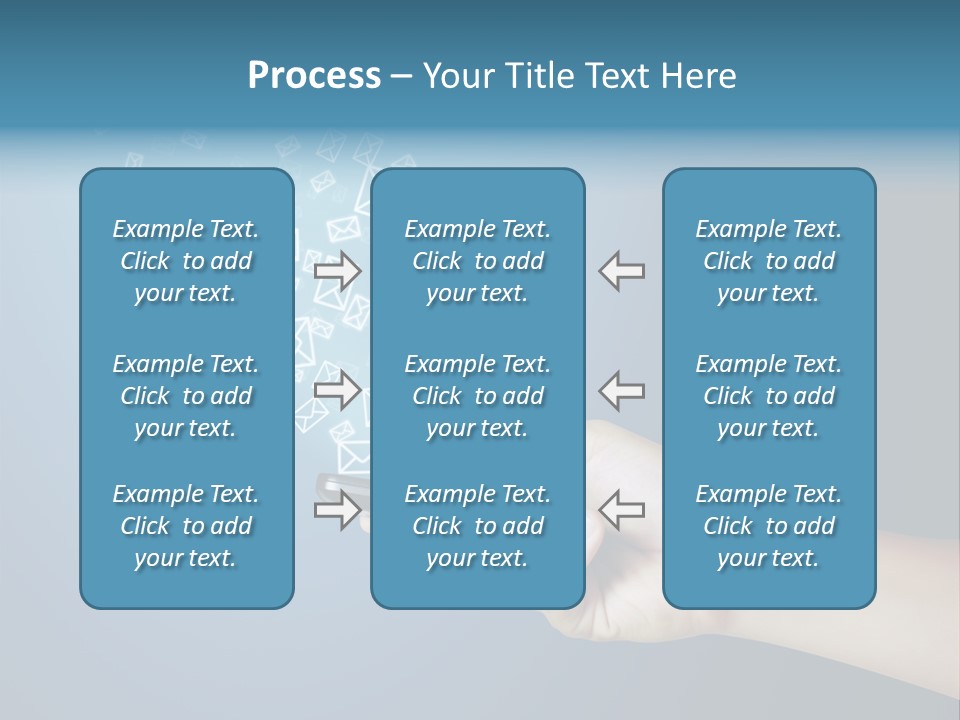 Process – Your Title Text Here

Example Text. Click to add your text.

Example Text. Click to add your text.

Example Text. Click to add your text.

Example Text. Click to add your text.

Example Text. Click to add your text.

Example Text. Click to add your text.

Example Text. Click to add your text.

Example Text. Click to add your text.

Example Text. Click to add your text.